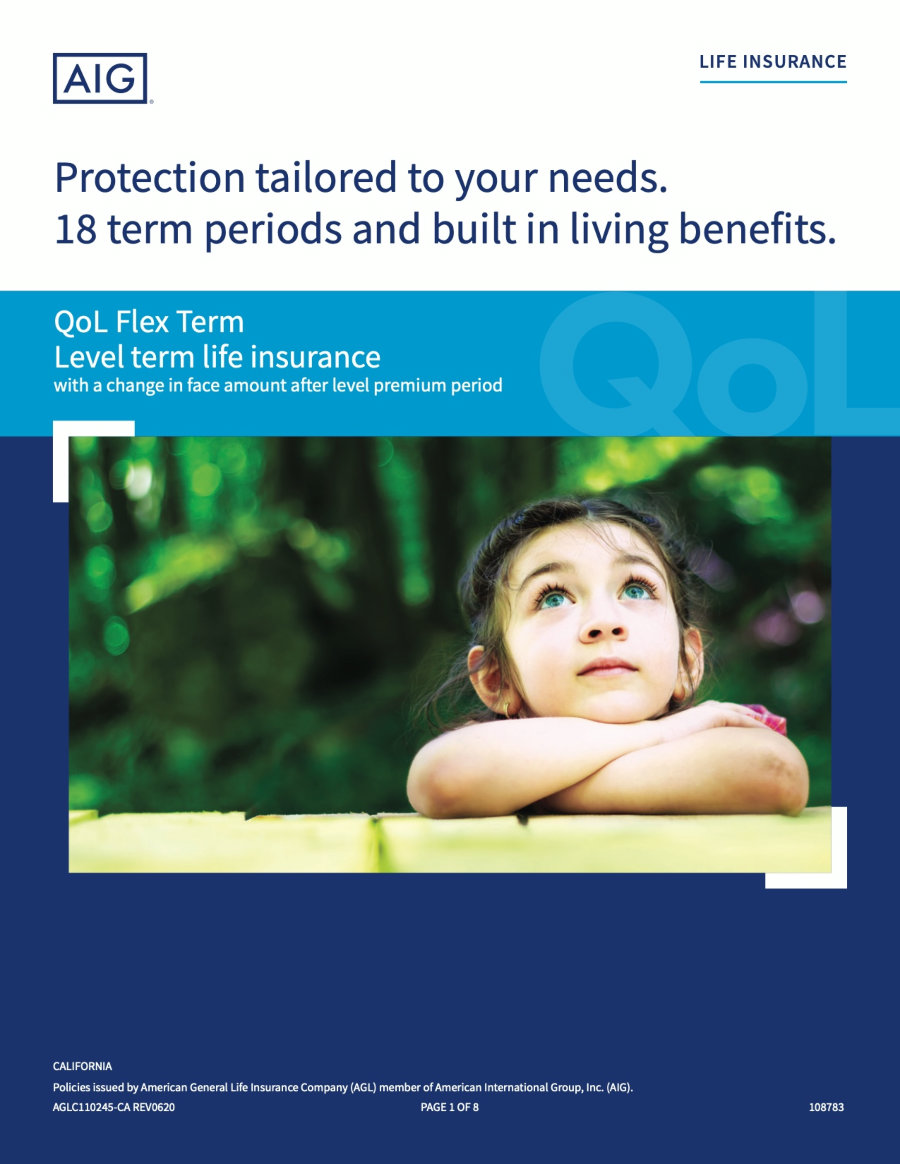 AIG

LIFE INSURANCE

Protection tailored to your needs.
18 term periods and built in living benefits.

QoL Flex Term
Level term life insurance
with a change in face amount after level premium period

QoL

CALIFORNIA
Policies issued by American General Life Insurance Company (AGL) member of American International Group, Inc. (AIG).
AGLC110245-CA REV0620 PAGE 1 OF 8 108783